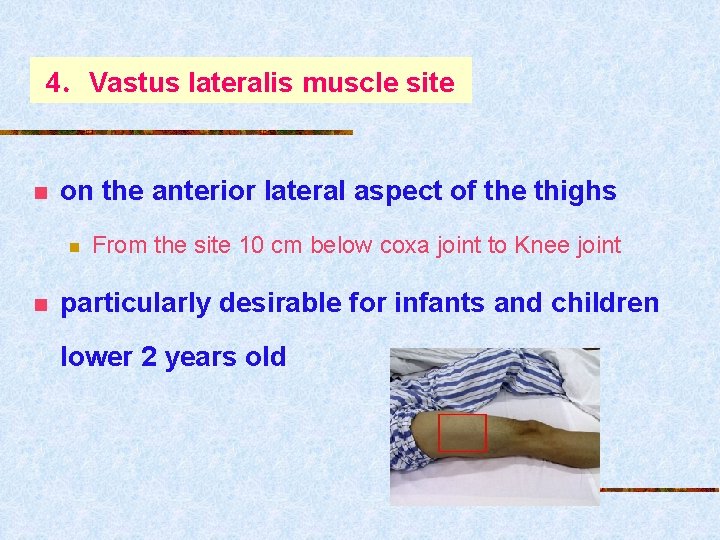 4. Vastus lateralis muscle site

on the anterior lateral aspect of the thighs

From the site 10 cm below coxa joint to Knee joint

particularly desirable for infants and children lower 2 years old